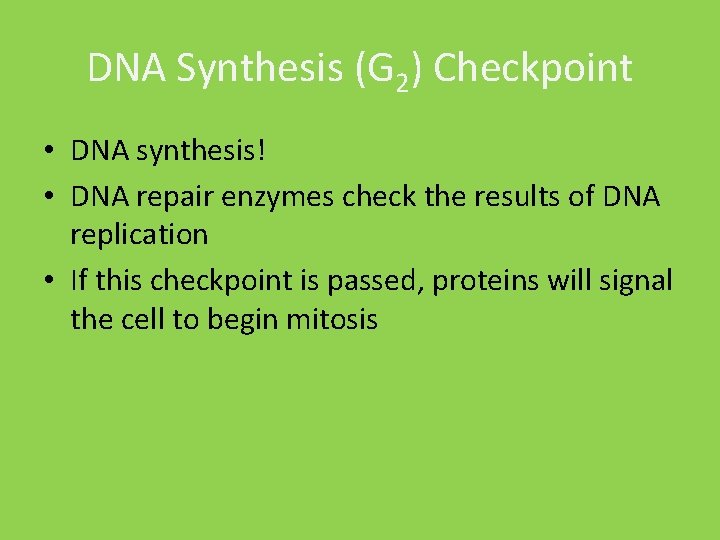 DNA Synthesis ($G_2$) Checkpoint

• DNA synthesis!
• DNA repair enzymes check the results of DNA replication
• If this checkpoint is passed, proteins will signal the cell to begin mitosis